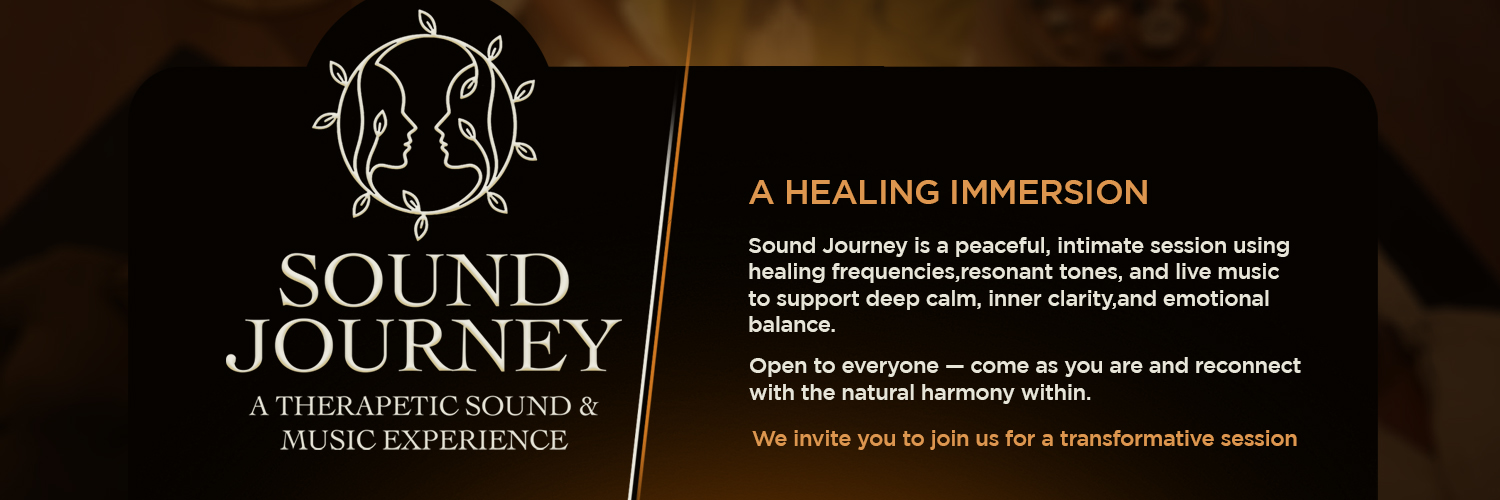 SOUND JOURNEY
A THERAPETIC SOUND & MUSIC EXPERIENCE

A HEALING IMMERSION

Sound Journey is a peaceful, intimate session using healing frequencies,resonant tones, and live music to support deep calm, inner clarity,and emotional balance.

Open to everyone — come as you are and reconnect with the natural harmony within.

We invite you to join us for a transformative session